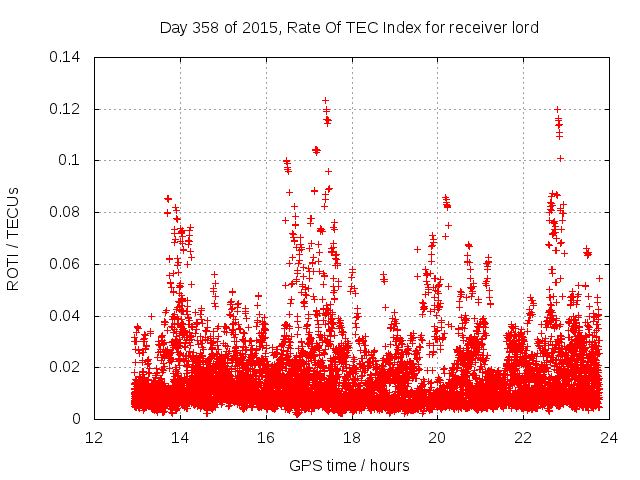 Day 358 of 2015, Rate Of TEC Index for receiver lord

ROTI / TECUs

0.14
0.12
0.1
0.08
0.06
0.04
0.02
0

12
14
16
18
20
22
24

GPS time / hours